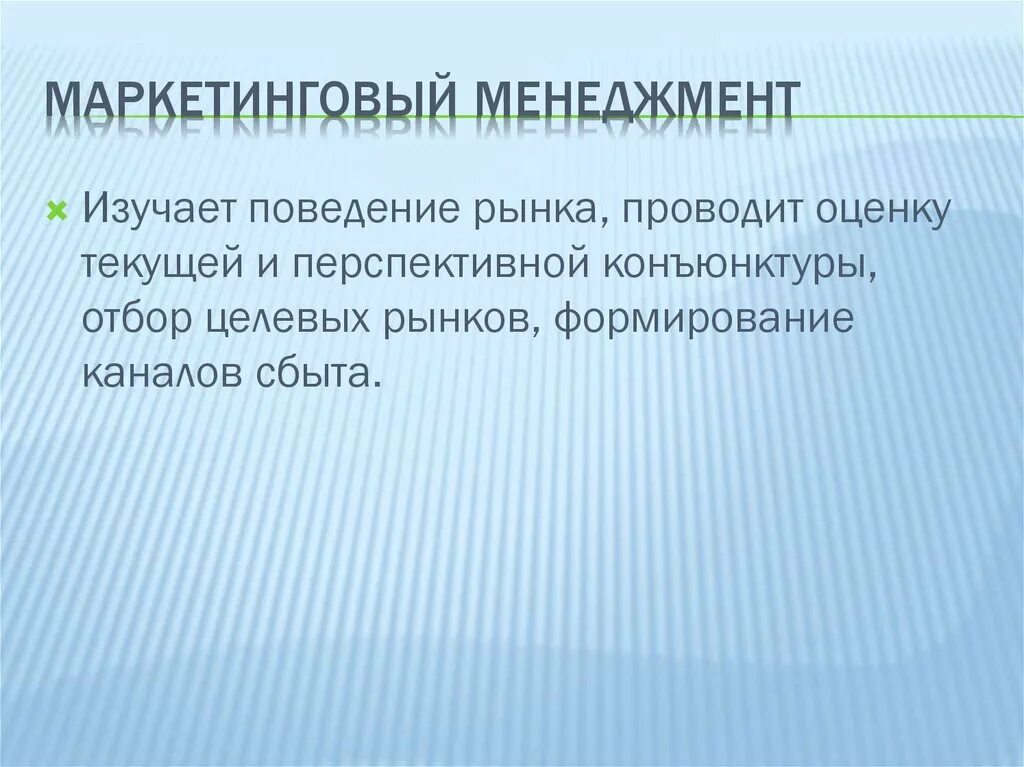 МАРКЕТИНГОВЫЙ МЕНЕДЖМЕНТ

Изучает поведение рынка, проводит оценку текущей и перспективной конъюнктуры, отбор целевых рынков, формирование каналов сбыта.